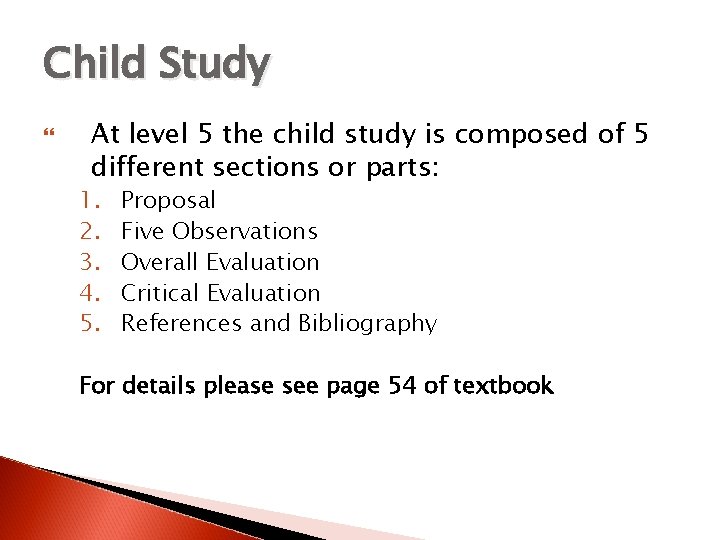 Child Study

At level 5 the child study is composed of 5 different sections or parts:

1. Proposal
2. Five Observations
3. Overall Evaluation
4. Critical Evaluation
5. References and Bibliography

For details please see page 54 of textbook